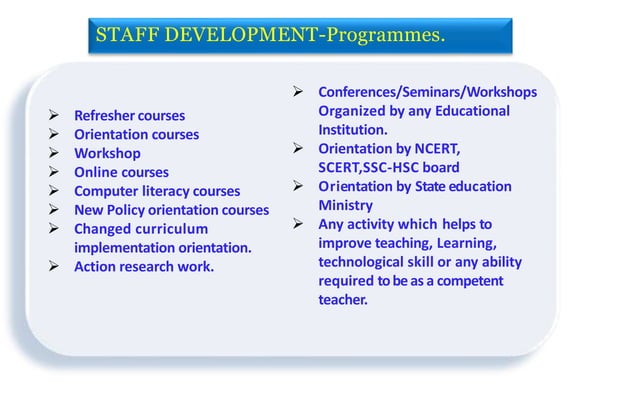 STAFF DEVELOPMENT-Programmes.

➢ Refresher courses
➢ Orientation courses
➢ Workshop
➢ Online courses
➢ Computer literacy courses
➢ New Policy orientation courses
➢ Changed curriculum implementation orientation.
➢ Action research work.

➢ Conferences/Seminars/Workshops Organized by any Educational Institution.
➢ Orientation by NCERT, SCERT,SSC-HSC board
➢ Orientation by State education Ministry
➢ Any activity which helps to improve teaching, Learning, technological skill or any ability required to be as a competent teacher.